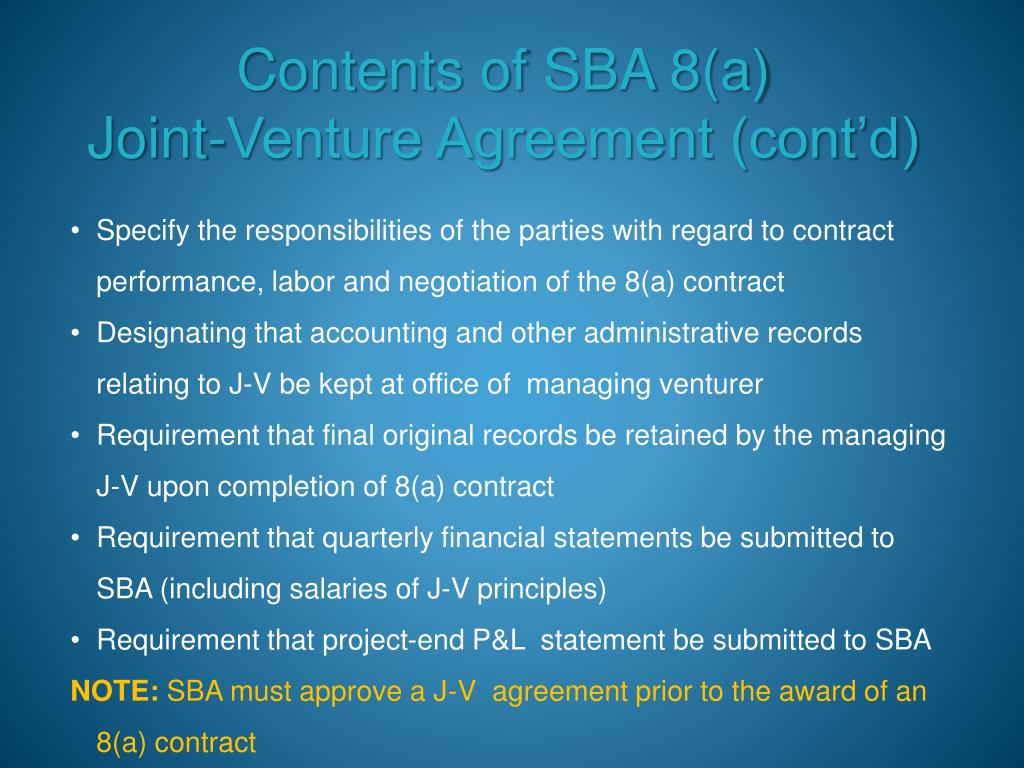 Contents of SBA 8(a)
Joint-Venture Agreement (cont'd)

• Specify the responsibilities of the parties with regard to contract performance, labor and negotiation of the 8(a) contract
• Designating that accounting and other administrative records relating to J-V be kept at office of managing venturer
• Requirement that final original records be retained by the managing J-V upon completion of 8(a) contract
• Requirement that quarterly financial statements be submitted to SBA (including salaries of J-V principles)
• Requirement that project-end P&L statement be submitted to SBA

NOTE: SBA must approve a J-V agreement prior to the award of an 8(a) contract